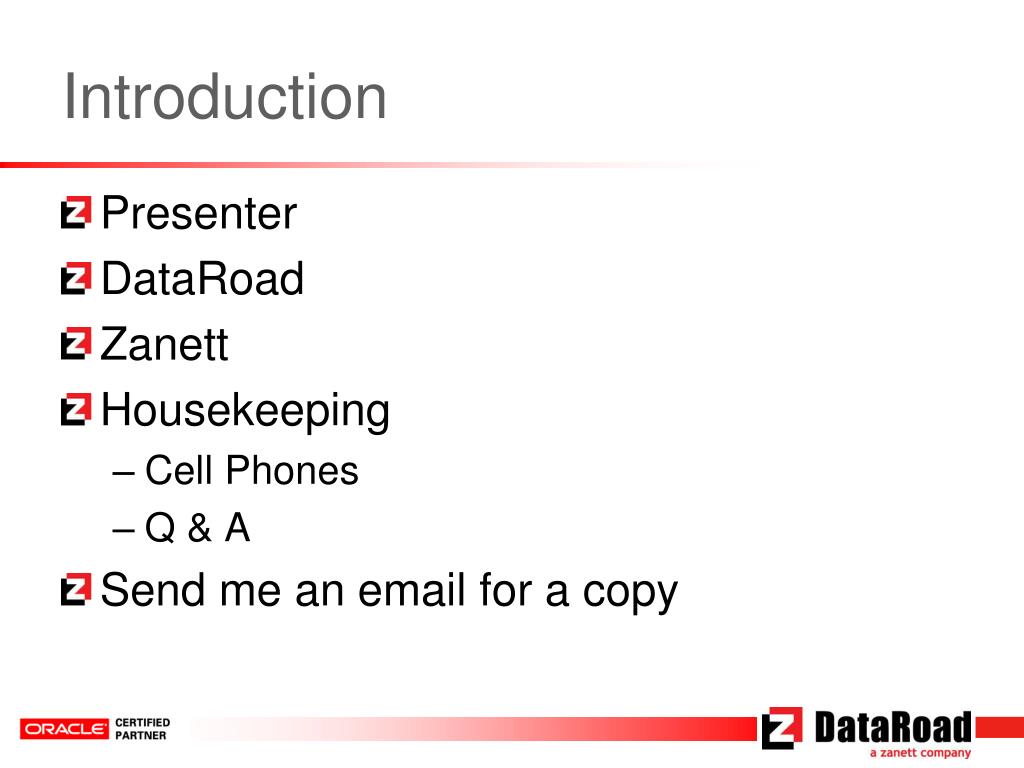 Introduction

Presenter

DataRoad

Zanett

Housekeeping

– Cell Phones

– Q & A

Send me an email for a copy

ORACLE CERTIFIED PARTNER

DataRoad
a zanett company